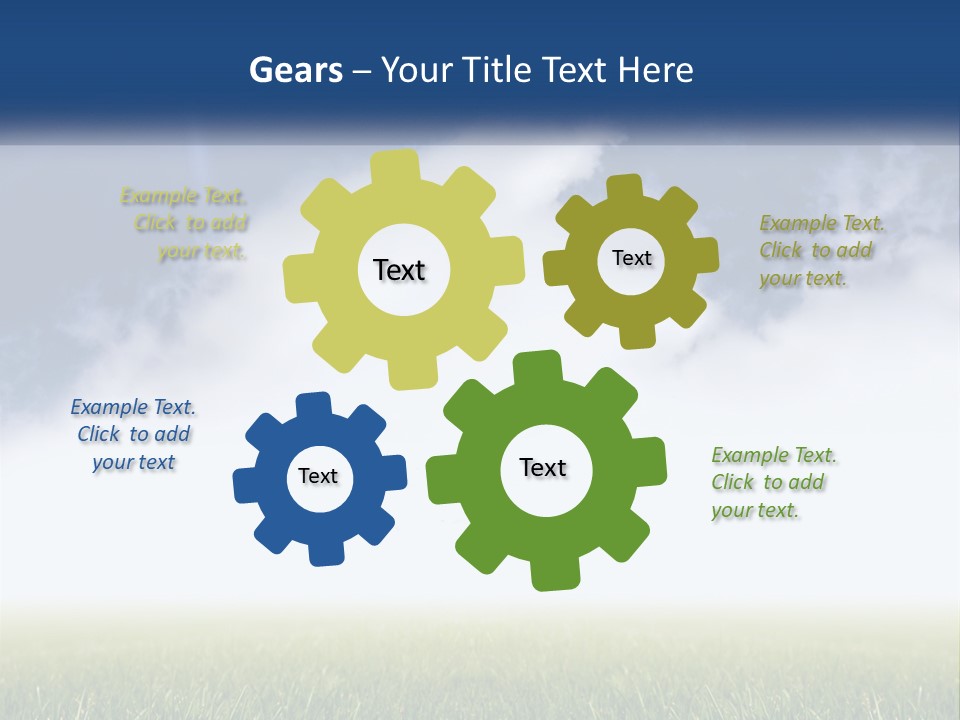 Gears – Your Title Text Here

Example Text. Click to add your text.

Text

Text

Example Text. Click to add your text.

Example Text. Click to add your text

Text

Text

Example Text. Click to add your text.